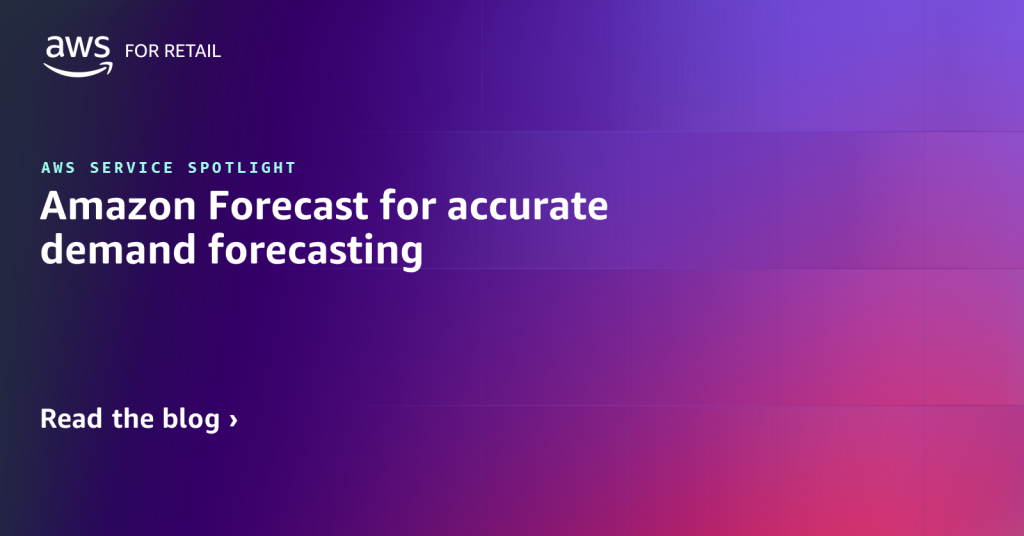 aws FOR RETAIL

AWS SERVICE SPOTLIGHT

Amazon Forecast for accurate demand forecasting

Read the blog ›